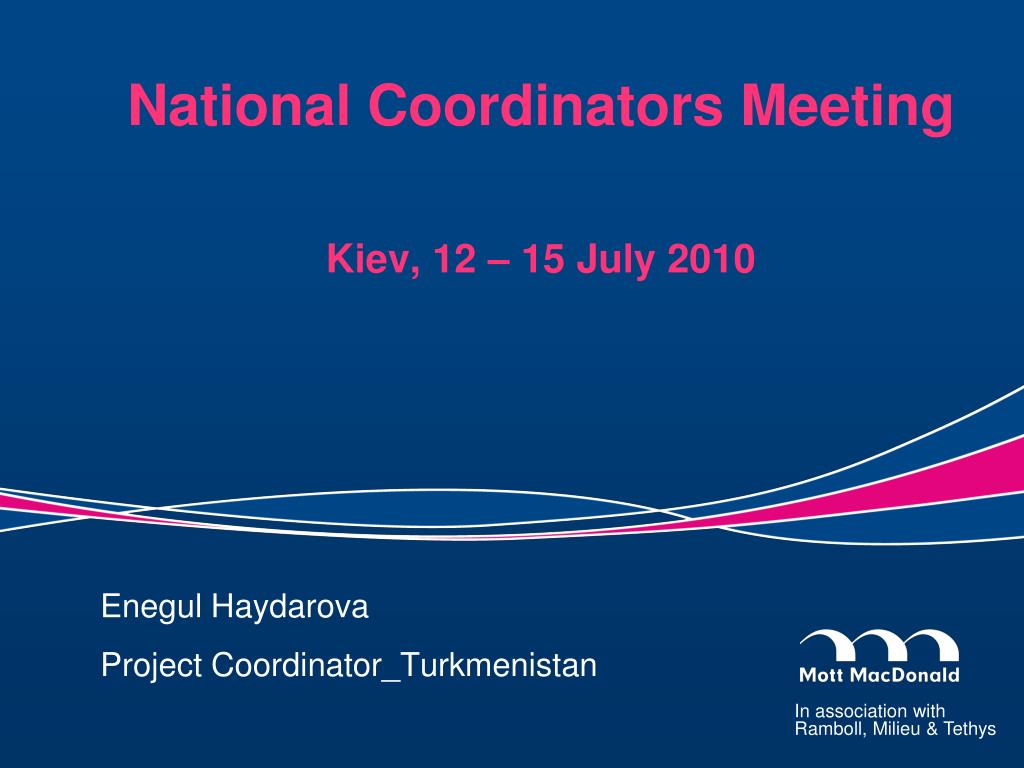 National Coordinators Meeting

Kiev, 12 – 15 July 2010

Enegul Haydarova

Project Coordinator_Turkmenistan

Mott MacDonald

In association with
Ramboll, Milieu & Tethys